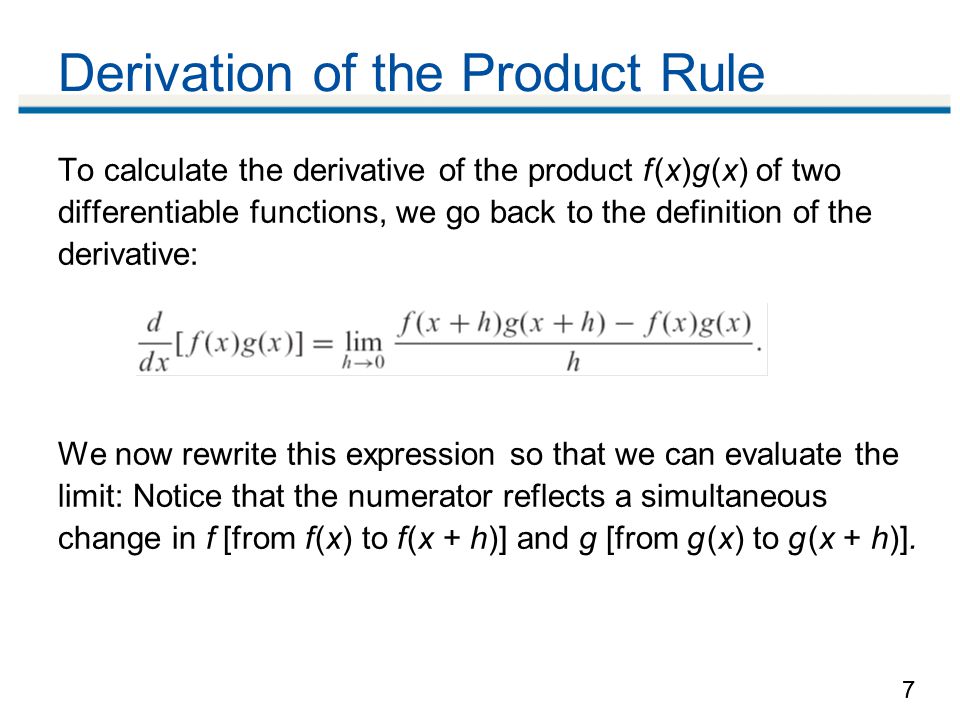 Derivation of the Product Rule

To calculate the derivative of the product $f(x)g(x)$ of two differentiable functions, we go back to the definition of the derivative:

$\frac{d}{dx}[f(x)g(x)] = \lim_{h \to 0} \frac{f(x+h)g(x+h) - f(x)g(x)}{h}.$

We now rewrite this expression so that we can evaluate the limit: Notice that the numerator reflects a simultaneous change in $f$ [from $f(x)$ to $f(x + h)$] and $g$ [from $g(x)$ to $g(x + h)$].

7